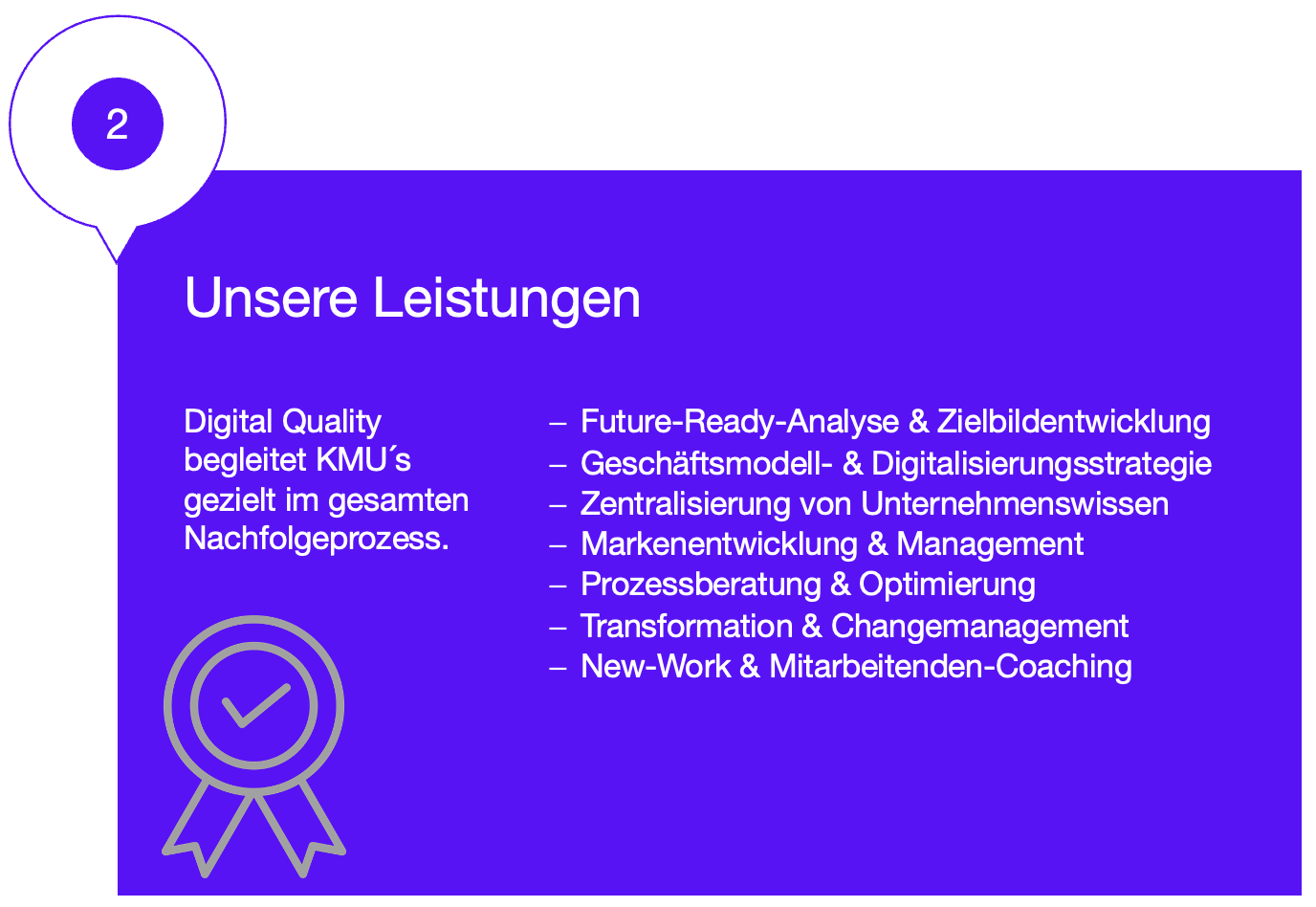 2

Unsere Leistungen

Digital Quality begleitet KMU´s gezielt im gesamten Nachfolgeprozess.

– Future-Ready-Analyse & Zielbildentwicklung
– Geschäftsmodell- & Digitalisierungsstrategie
– Zentralisierung von Unternehmenswissen
– Markenentwicklung & Management
– Prozessberatung & Optimierung
– Transformation & Changemanagement
– New-Work & Mitarbeitenden-Coaching